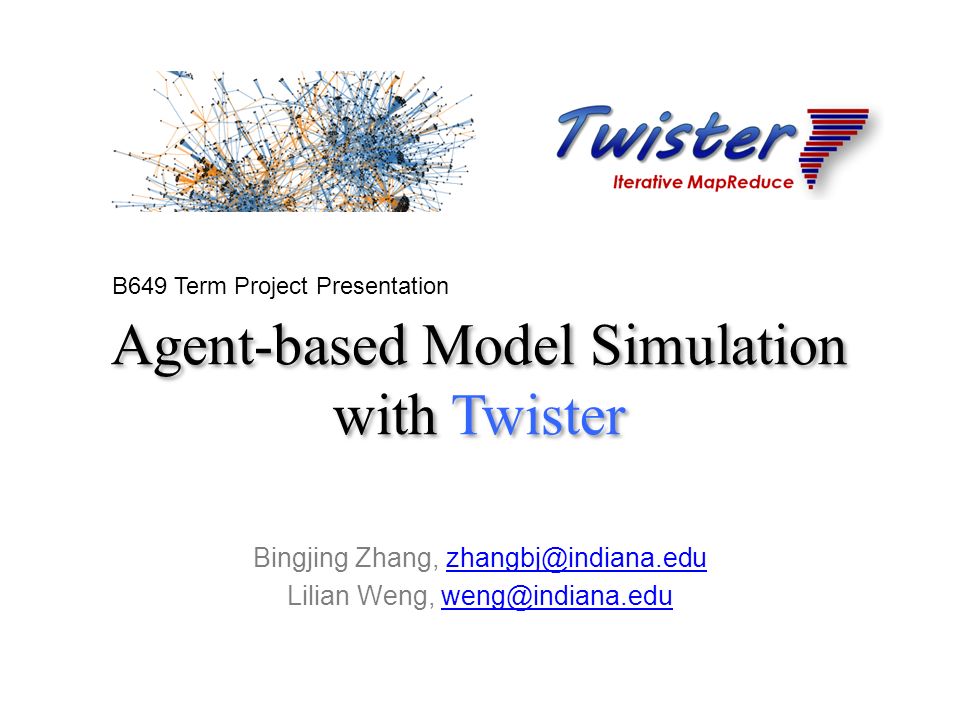 Twister
Iterative MapReduce

B649 Term Project Presentation

Agent-based Model Simulation with Twister

Bingjing Zhang, zhangbj@indiana.edu
Lilian Weng, weng@indiana.edu